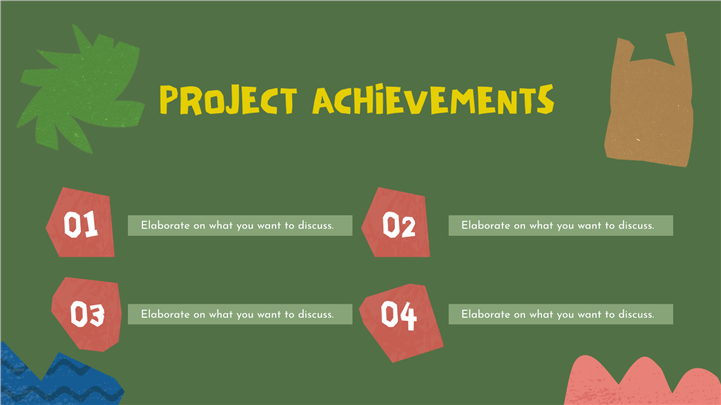 PROJECT ACHIEVEMENTS

01

Elaborate on what you want to discuss.

02

Elaborate on what you want to discuss.

03

Elaborate on what you want to discuss.

04

Elaborate on what you want to discuss.